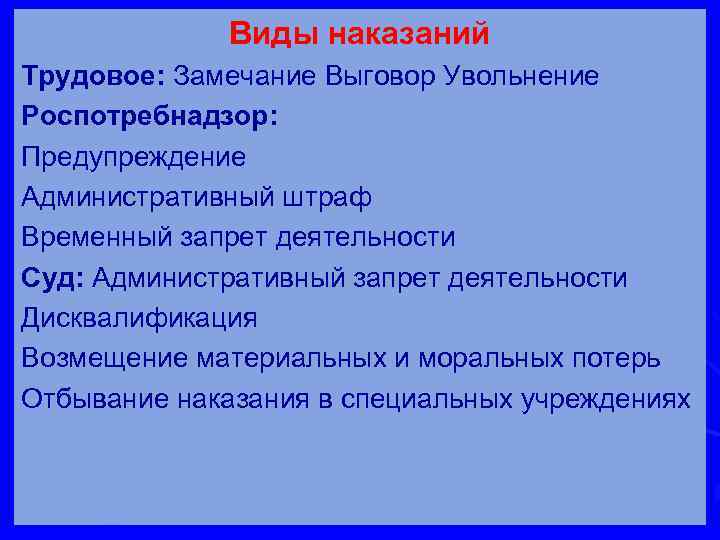 Виды наказаний

Трудовое: Замечание Выговор Увольнение

Роспотребнадзор:

Предупреждение

Административный штраф

Временный запрет деятельности

Суд: Административный запрет деятельности

Дисквалификация

Возмещение материальных и моральных потерь

Отбывание наказания в специальных учреждениях